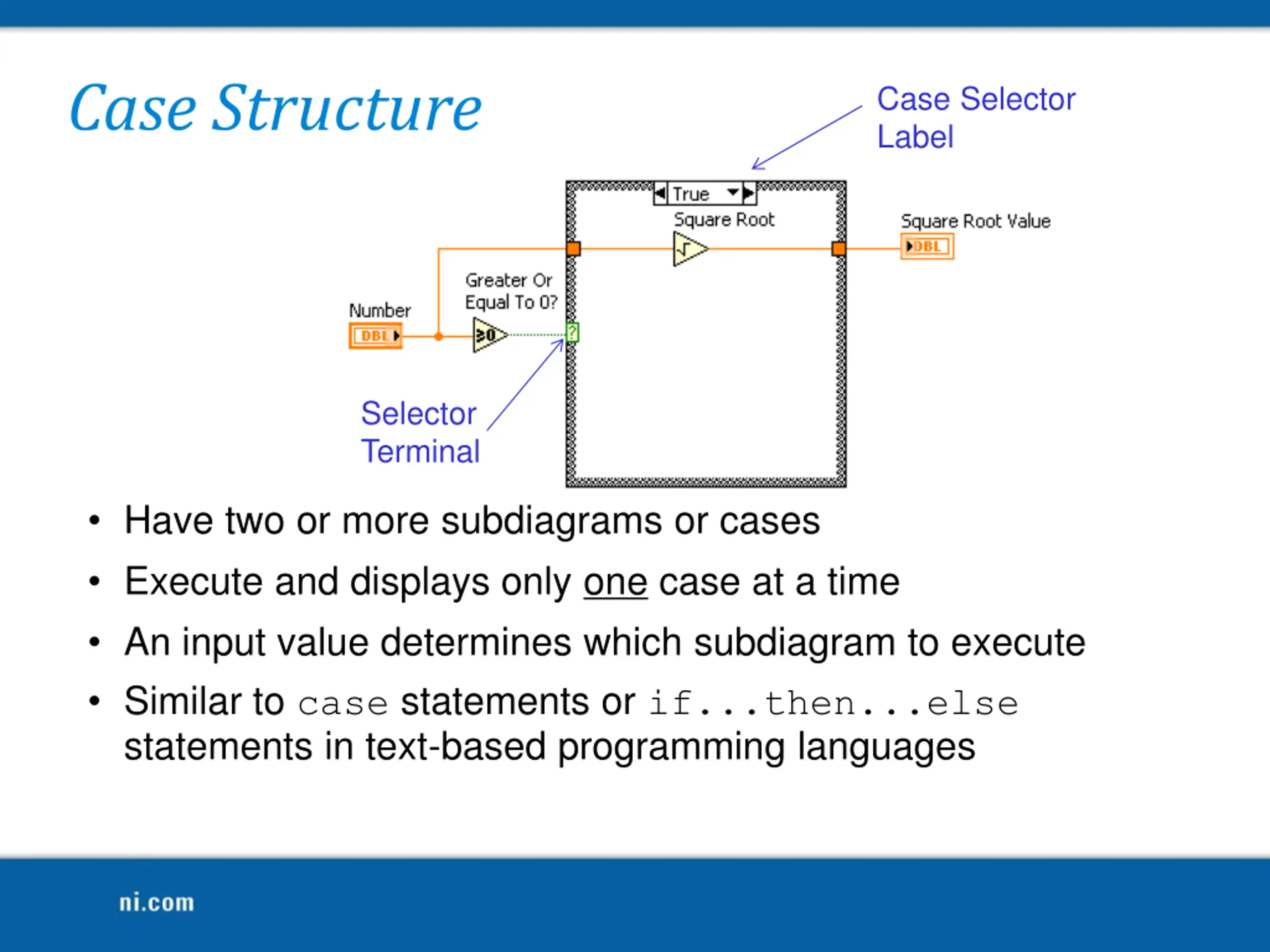 Case Structure

Case Selector Label

True

Square Root

Square Root Value

DBL

Greater Or Equal To 0?

Number

DBL

≥0

?

Selector Terminal

• Have two or more subdiagrams or cases
• Execute and displays only one case at a time
• An input value determines which subdiagram to execute
• Similar to case statements or if...then...else statements in text-based programming languages

ni.com